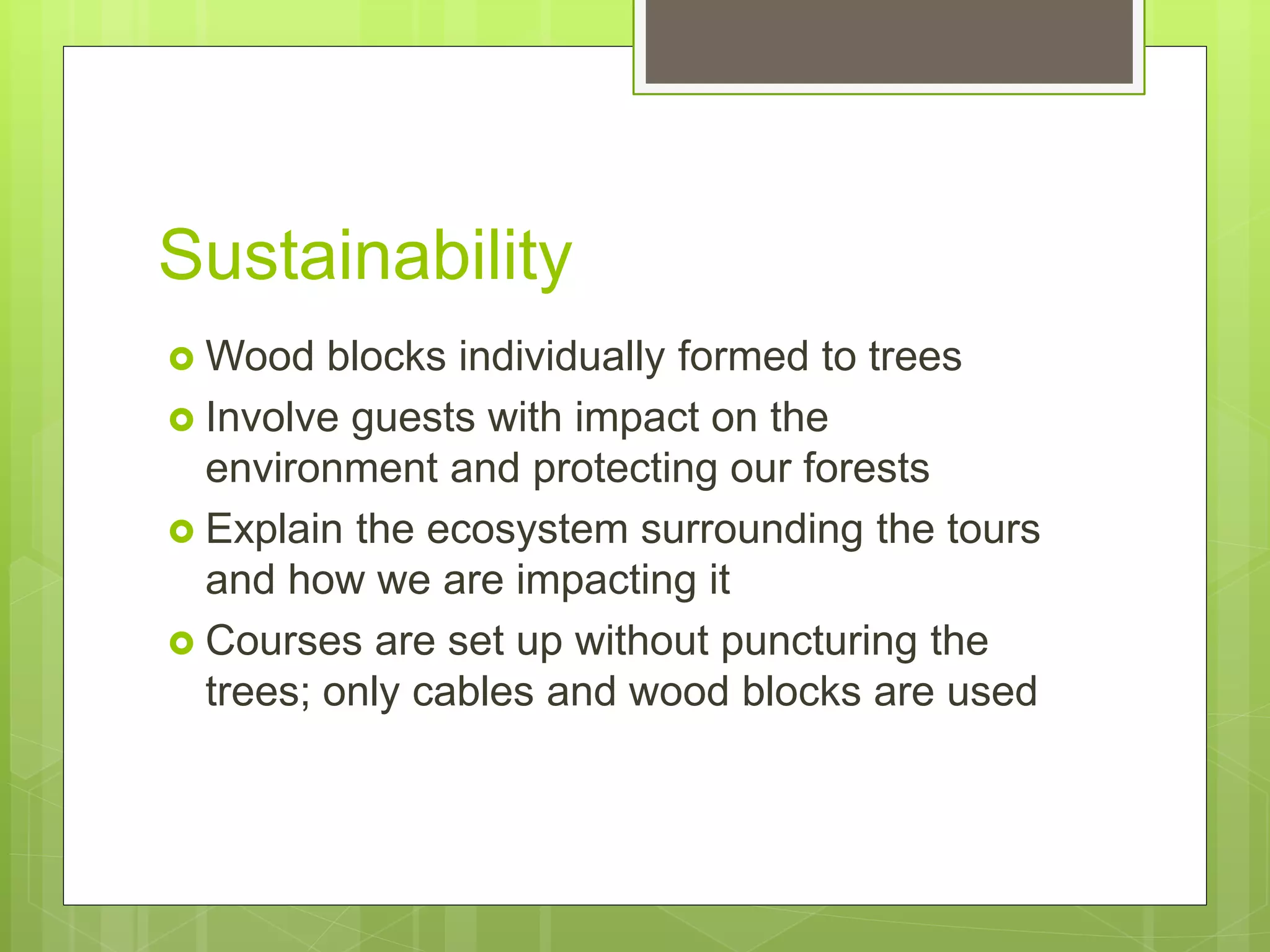 Sustainability

- Wood blocks individually formed to trees
- Involve guests with impact on the environment and protecting our forests
- Explain the ecosystem surrounding the tours and how we are impacting it
- Courses are set up without puncturing the trees; only cables and wood blocks are used